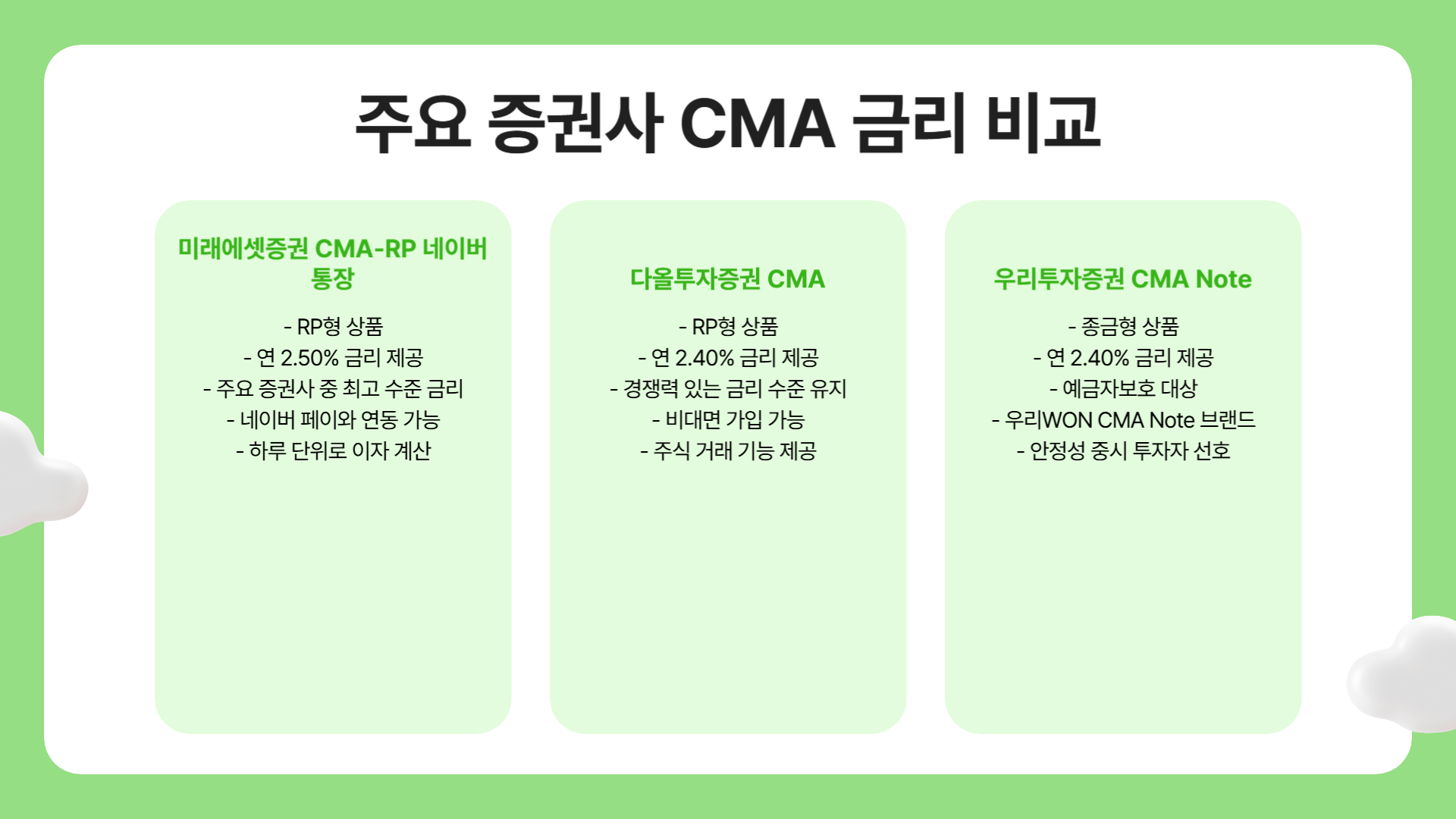 주요 증권사 CMA 금리 비교

미래에셋증권 CMA-RP 네이버 통장

- RP형 상품
- 연 2.50% 금리 제공
- 주요 증권사 중 최고 수준 금리
- 네이버 페이와 연동 가능
- 하루 단위로 이자 계산

다올투자증권 CMA

- RP형 상품
- 연 2.40% 금리 제공
- 경쟁력 있는 금리 수준 유지
- 비대면 가입 가능
- 주식 거래 기능 제공

우리투자증권 CMA Note

- 종금형 상품
- 연 2.40% 금리 제공
- 예금자보호 대상
- 우리WON CMA Note 브랜드
- 안정성 중시 투자자 선호